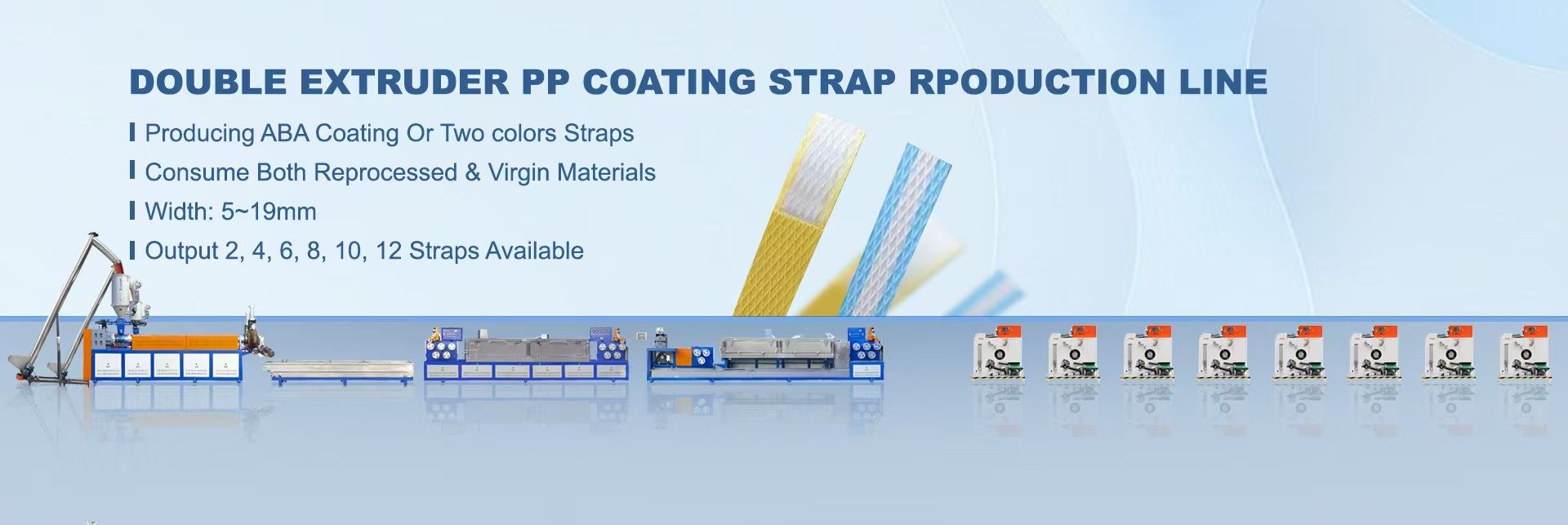 DOUBLE EXTRUDER PP COATING STRAP RPODUCTION LINE

Producing ABA Coating Or Two colors Straps

Consume Both Reprocessed & Virgin Materials

Width: 5~19mm

Output 2, 4, 6, 8, 10, 12 Straps Available